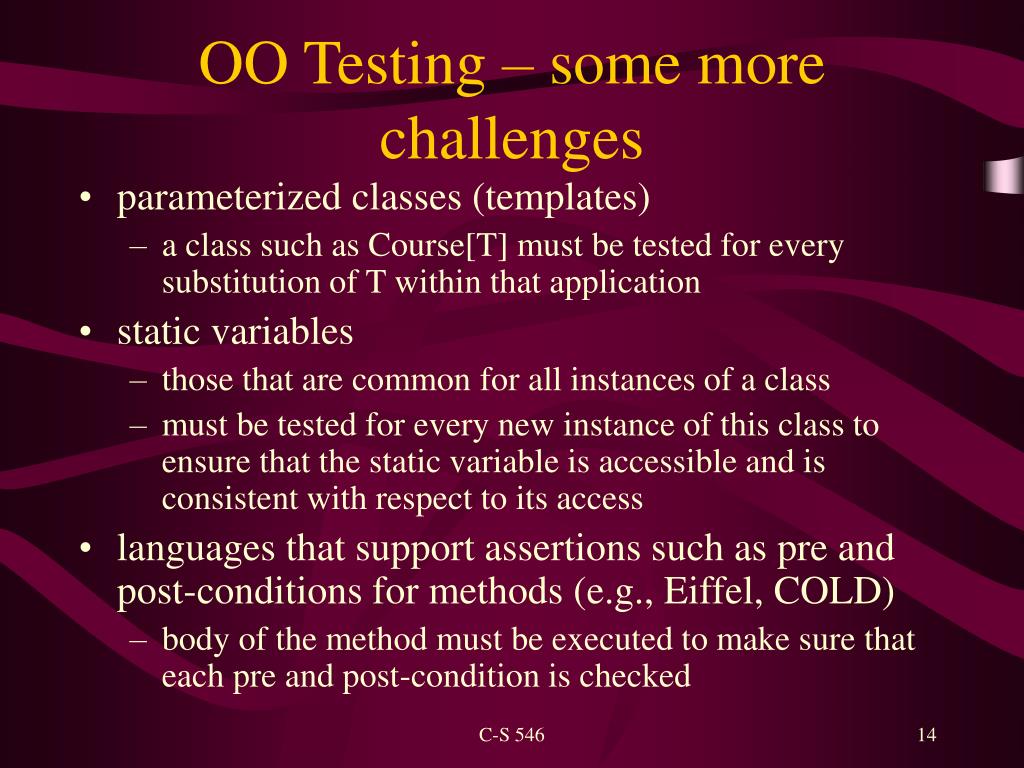 OO Testing – some more challenges

• parameterized classes (templates)
– a class such as Course[T] must be tested for every substitution of T within that application
• static variables
– those that are common for all instances of a class
– must be tested for every new instance of this class to ensure that the static variable is accessible and is consistent with respect to its access
• languages that support assertions such as pre and post-conditions for methods (e.g., Eiffel, COLD)
– body of the method must be executed to make sure that each pre and post-condition is checked

C-S 546

14